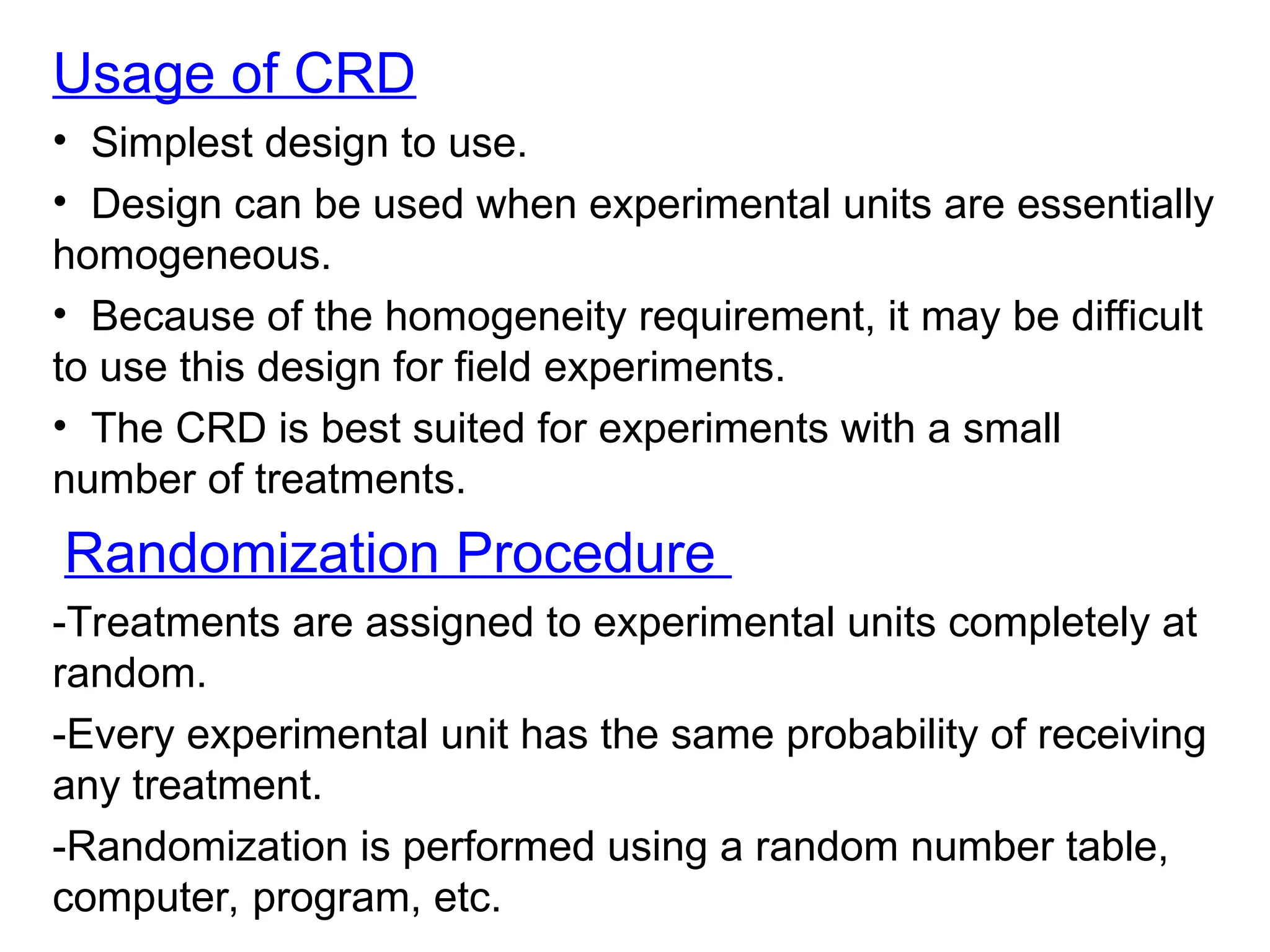 Usage of CRD

• Simplest design to use.

• Design can be used when experimental units are essentially homogeneous.

• Because of the homogeneity requirement, it may be difficult to use this design for field experiments.

• The CRD is best suited for experiments with a small number of treatments.

Randomization Procedure

-Treatments are assigned to experimental units completely at random.

-Every experimental unit has the same probability of receiving any treatment.

-Randomization is performed using a random number table, computer, program, etc.